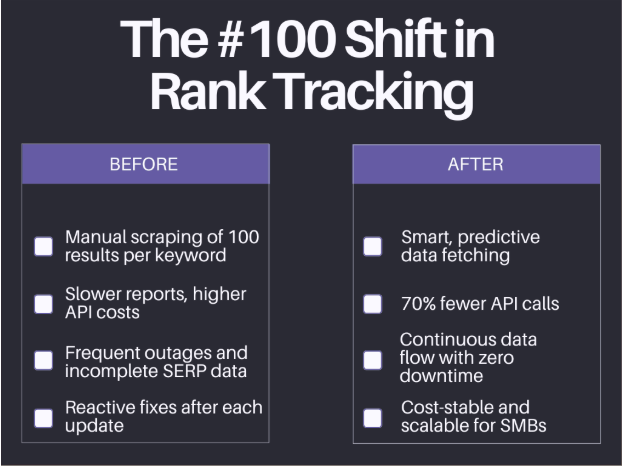 The #100 Shift in Rank Tracking

BEFORE

Manual scraping of 100 results per keyword

Slower reports, higher API costs

Frequent outages and incomplete SERP data

Reactive fixes after each update

AFTER

Smart, predictive data fetching

70% fewer API calls

Continuous data flow with zero downtime

Cost-stable and scalable for SMBs